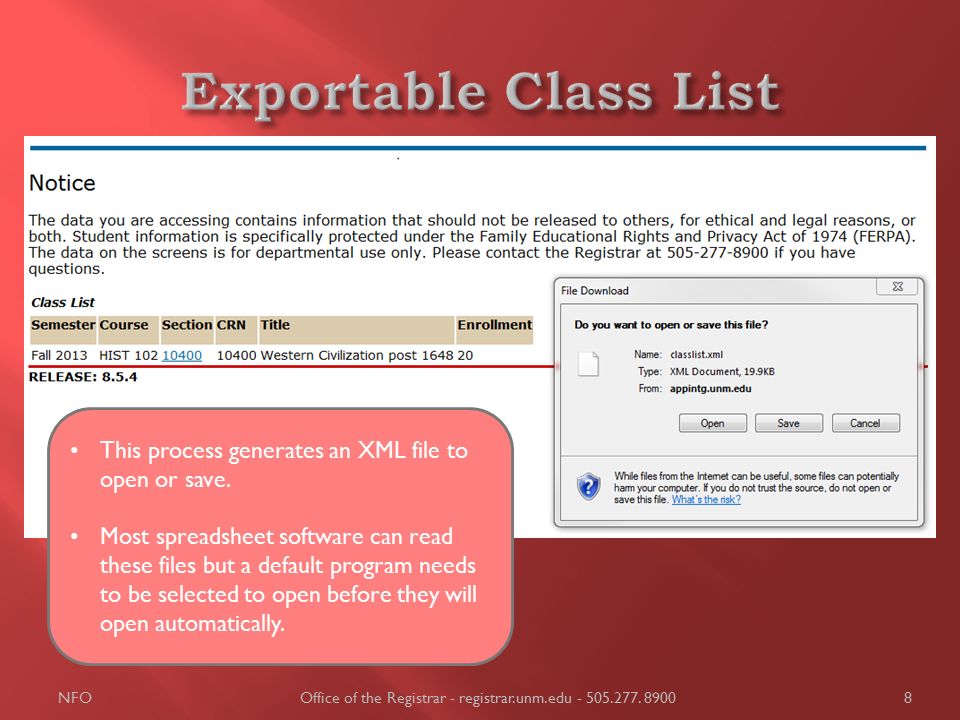 Exportable Class List

Notice

The data you are accessing contains information that should not be released to others, for ethical and legal reasons, or both. Student information is specifically protected under the Family Educational Rights and Privacy Act of 1974 (FERPA). The data on the screens is for departmental use only. Please contact the Registrar at 505-277-8900 if you have questions.

Class List

| Semester | Course | Section | CRN | Title | Enrollment |
|---|---|---|---|---|---|
| Fall 2013 | HIST 102 | 10400 | 10400 | Western Civilization post 1648 | 20 |

RELEASE: 8.5.4

File Download

Do you want to open or save this file?

Name: classlist.xml
Type: XML Document, 19.9KB
From: appintg.unm.edu

Open Save Cancel

While files from the Internet can be useful, some files can potentially harm your computer. If you do not trust the source, do not open or save this file. What's the risk?

• This process generates an XML file to open or save.

• Most spreadsheet software can read these files but a default program needs to be selected to open before they will open automatically.

NFO Office of the Registrar - registrar.unm.edu - 505.277.8900 8